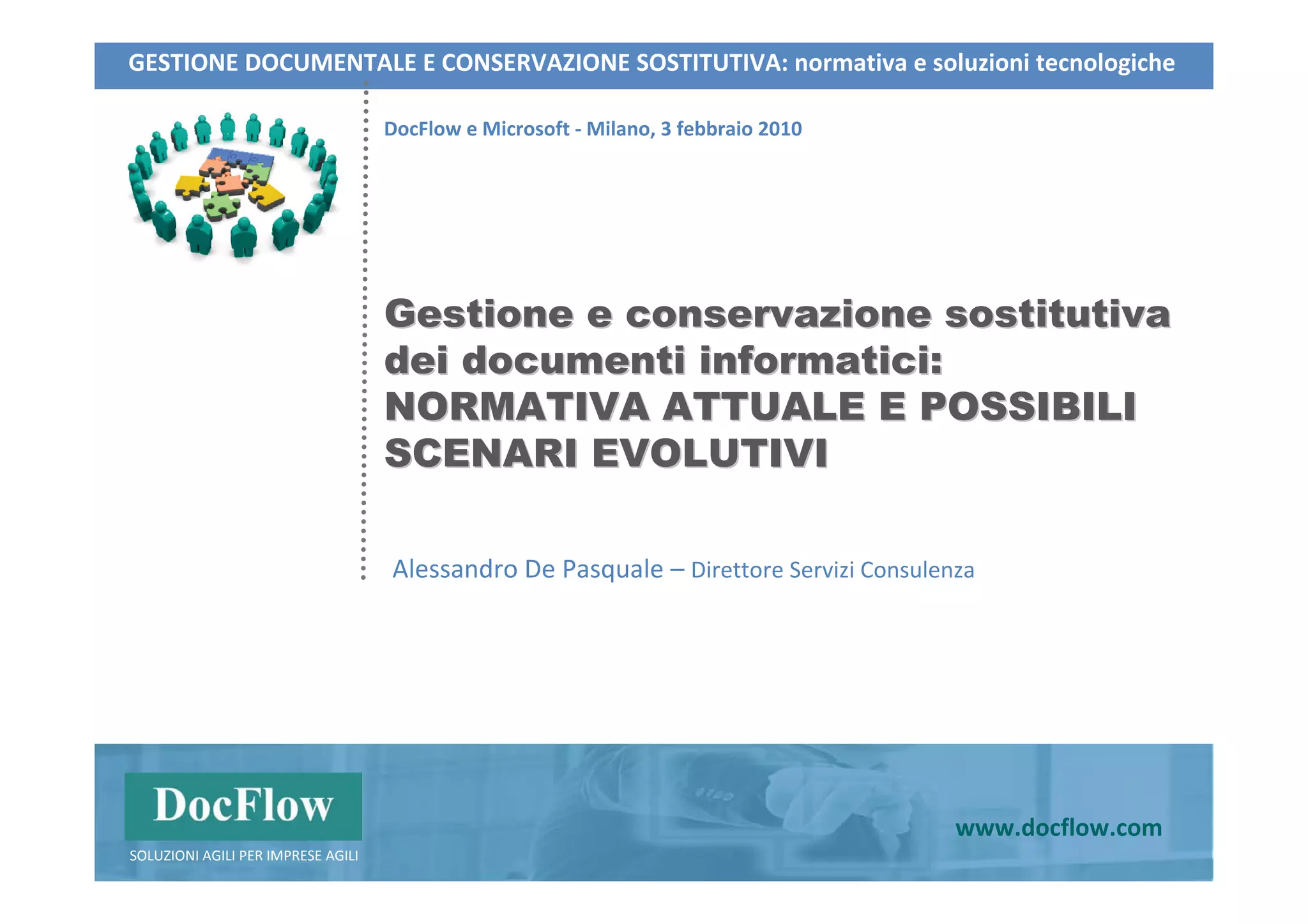 GESTIONE DOCUMENTALE E CONSERVAZIONE SOSTITUTIVA: normativa e soluzioni tecnologiche

DocFlow e Microsoft - Milano, 3 febbraio 2010

Gestione e conservazione sostitutiva dei documenti informatici: NORMATIVA ATTUALE E POSSIBILI SCENARI EVOLUTIVI

Alessandro De Pasquale – Direttore Servizi Consulenza

DocFlow
SOLUZIONI AGILI PER IMPRESE AGILI

www.docflow.com